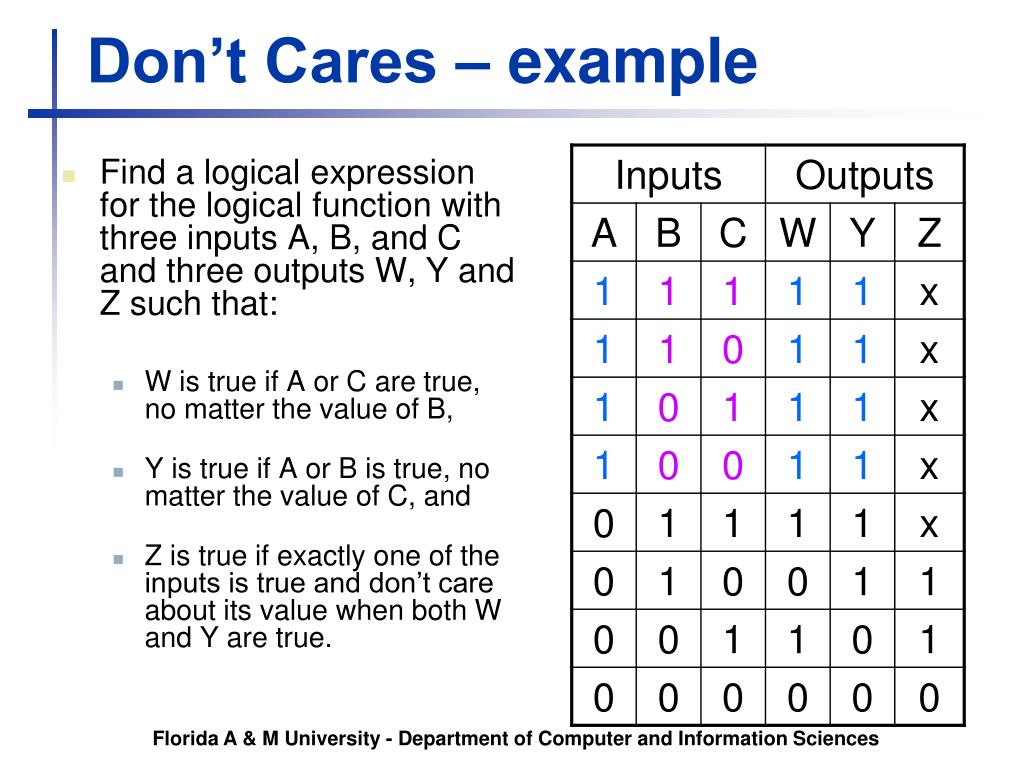 Don’t Cares – example

Find a logical expression for the logical function with three inputs A, B, and C and three outputs W, Y and Z such that:

W is true if A or C are true, no matter the value of B,

Y is true if A or B is true, no matter the value of C, and

Z is true if exactly one of the inputs is true and don’t care about its value when both W and Y are true.

| Inputs | | | Outputs | | |
|---|---|---|---|---|---|
| A | B | C | W | Y | Z |
| 1 | 1 | 1 | 1 | 1 | x |
| 1 | 1 | 0 | 1 | 1 | x |
| 1 | 0 | 1 | 1 | 1 | x |
| 1 | 0 | 0 | 1 | 1 | x |
| 0 | 1 | 1 | 1 | 1 | x |
| 0 | 1 | 0 | 0 | 1 | 1 |
| 0 | 0 | 1 | 1 | 0 | 1 |
| 0 | 0 | 0 | 0 | 0 | 0 |

Florida A & M University - Department of Computer and Information Sciences